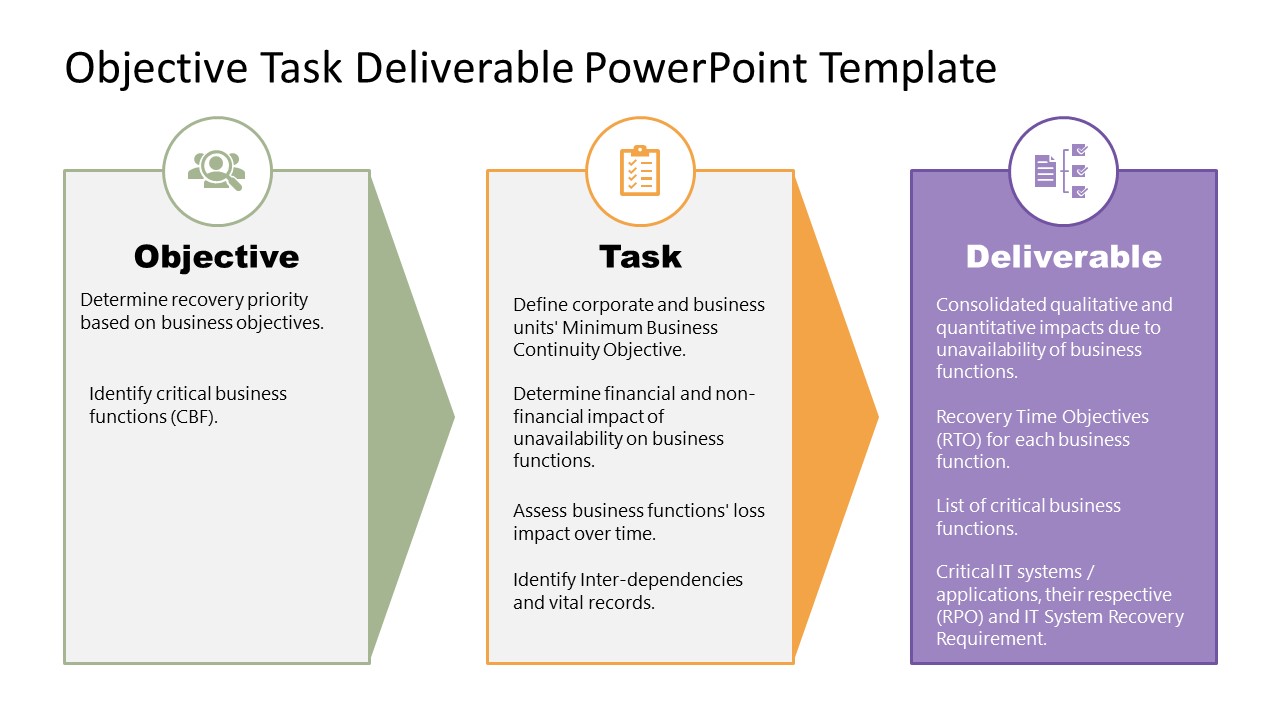 Objective Task Deliverable PowerPoint Template

Objective

Determine recovery priority based on business objectives.

Identify critical business functions (CBF).

Task

Define corporate and business units' Minimum Business Continuity Objective.

Determine financial and non-financial impact of unavailability on business functions.

Assess business functions' loss impact over time.

Identify Inter-dependencies and vital records.

Deliverable

Consolidated qualitative and quantitative impacts due to unavailability of business functions.

Recovery Time Objectives (RTO) for each business function.

List of critical business functions.

Critical IT systems / applications, their respective (RPO) and IT System Recovery Requirement.